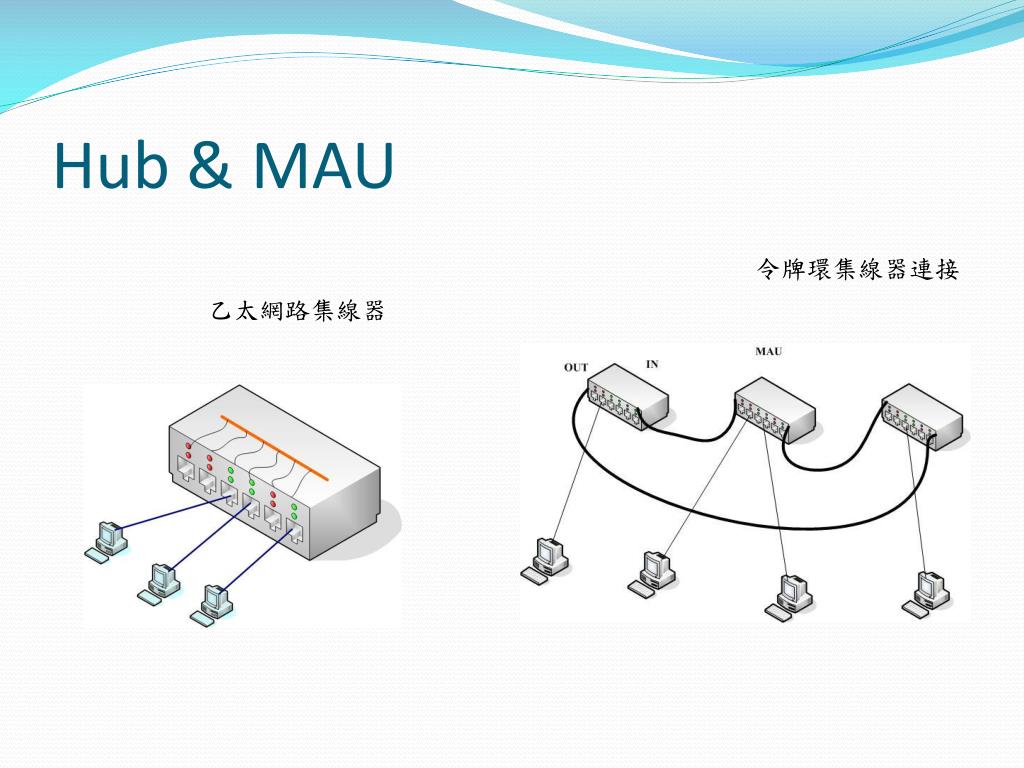 Hub & MAU

令牌環集線器連接

乙太網路集線器

OUT

IN

MAU